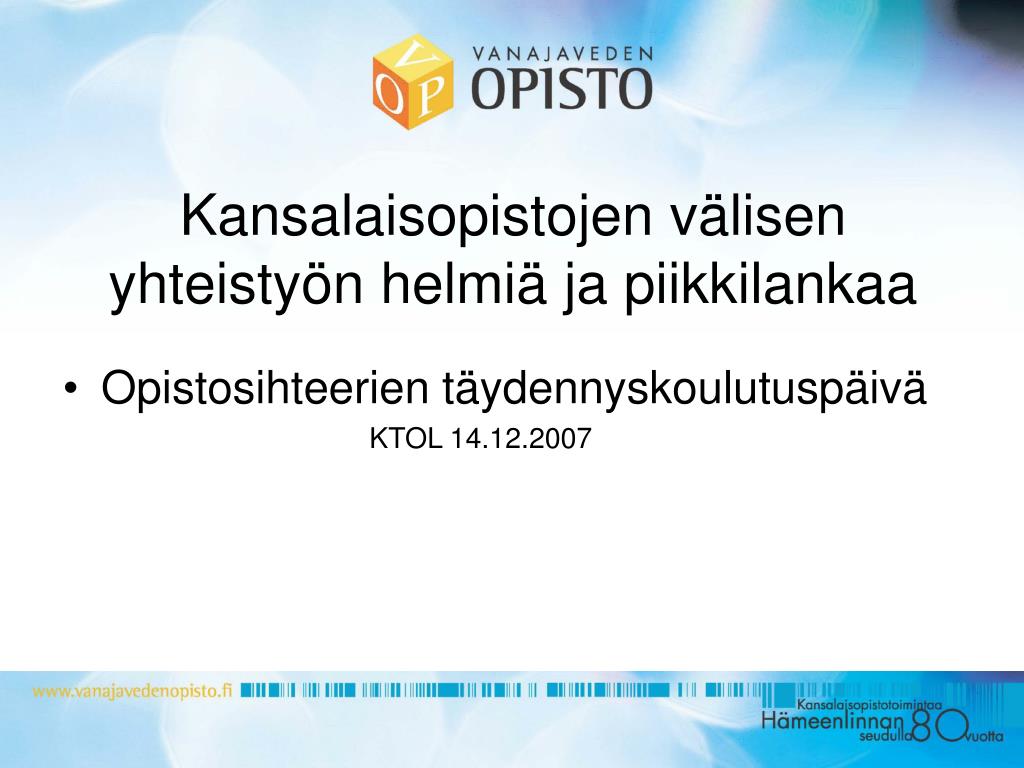 V O P VANAJAVEDEN OPISTO

Kansalaisopistojen välisen yhteistyön helmiä ja piikkilankaa

• Opistosihteerien täydennyskoulutuspäivä

KTOL 14.12.2007

www.vanajavedenopisto.fi

Kansalaisopistotoimintaa Hämeenlinnan seudulla 80 vuotta